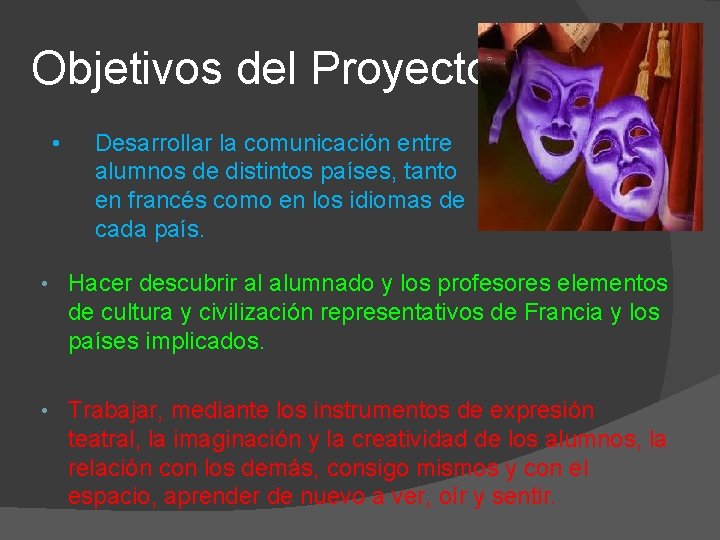 Objetivos del Proyecto

• Desarrollar la comunicación entre alumnos de distintos países, tanto en francés como en los idiomas de cada país.

• Hacer descubrir al alumnado y los profesores elementos de cultura y civilización representativos de Francia y los países implicados.

• Trabajar, mediante los instrumentos de expresión teatral, la imaginación y la creatividad de los alumnos, la relación con los demás, consigo mismos y con el espacio, aprender de nuevo a ver, oír y sentir.